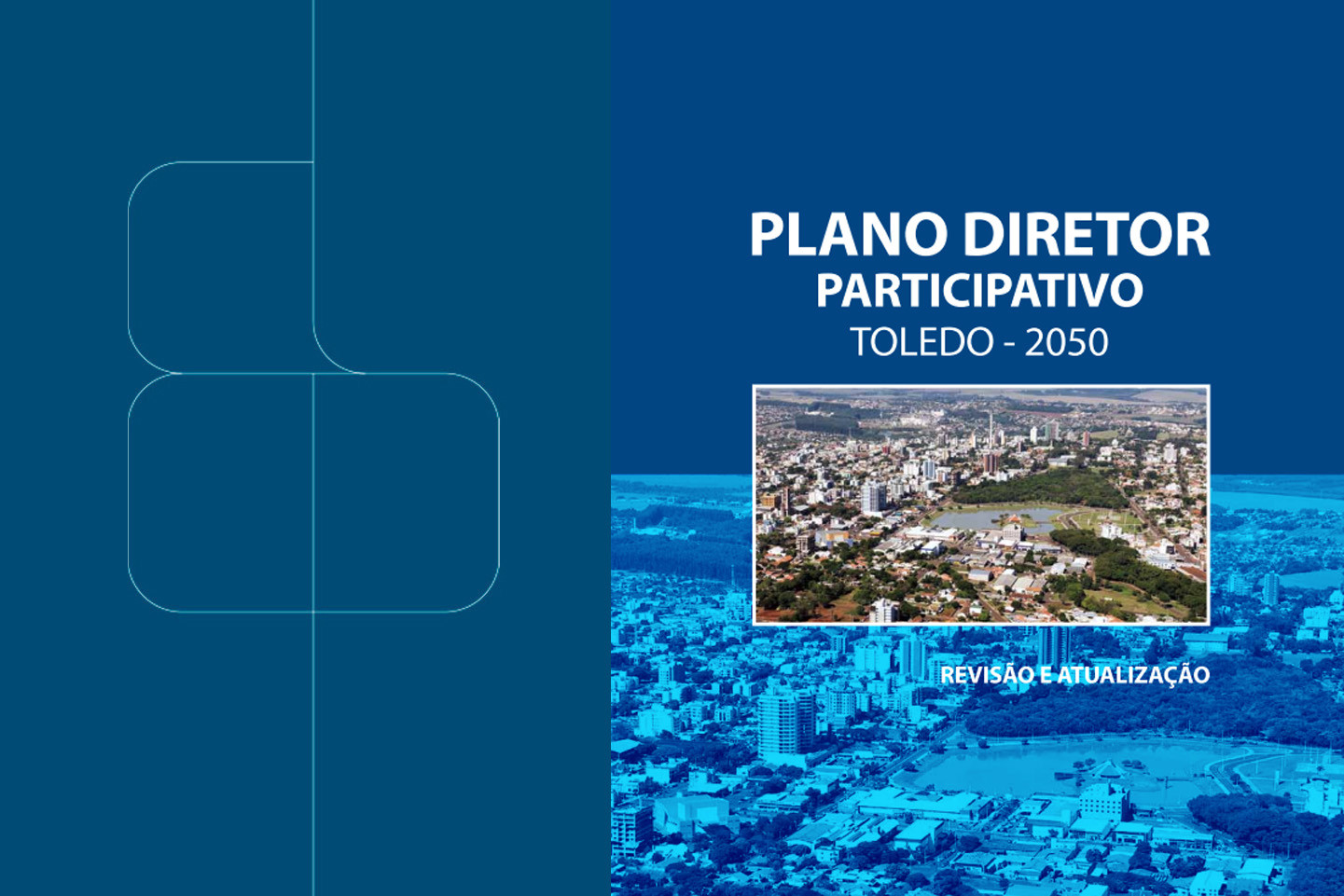 PLANO DIRETOR
PARTICIPATIVO
TOLEDO - 2050

REVISÃO E ATUALIZAÇÃO